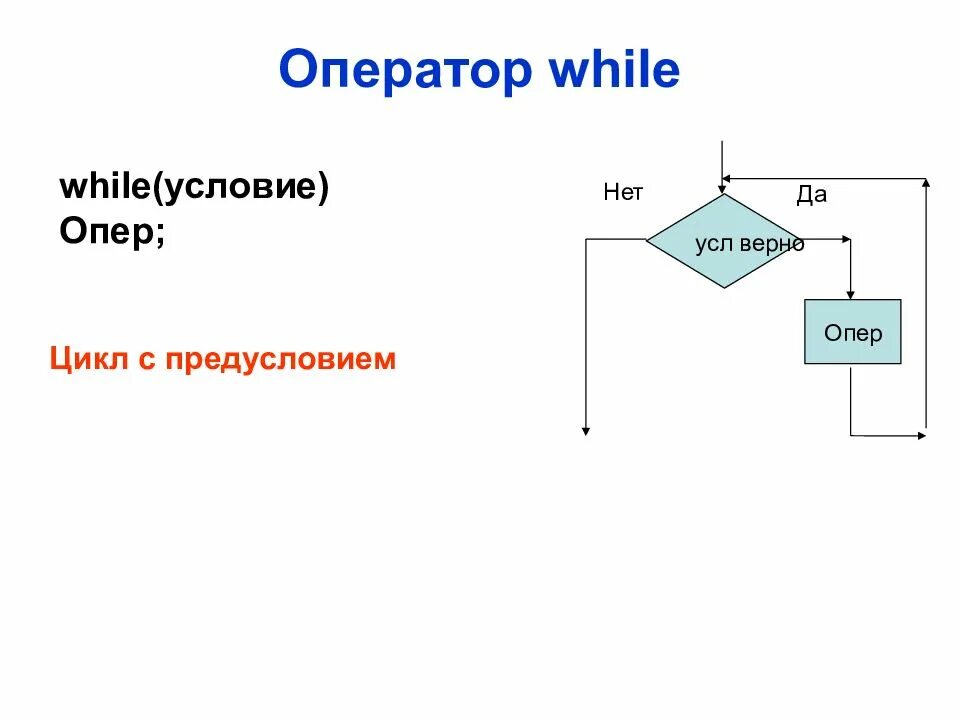 Оператор while

while(условие)
Опер;

Цикл с предусловием

Нет

Да

усл верно

Опер